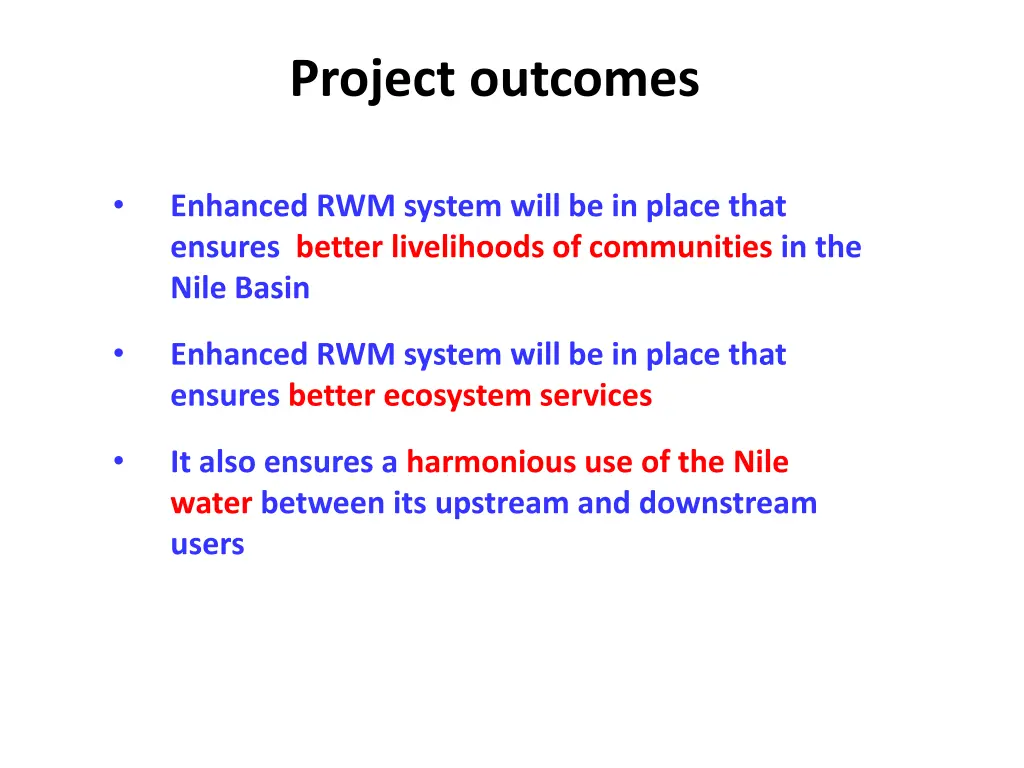 Project outcomes

• Enhanced RWM system will be in place that ensures better livelihoods of communities in the Nile Basin

• Enhanced RWM system will be in place that ensures better ecosystem services

• It also ensures a harmonious use of the Nile water between its upstream and downstream users